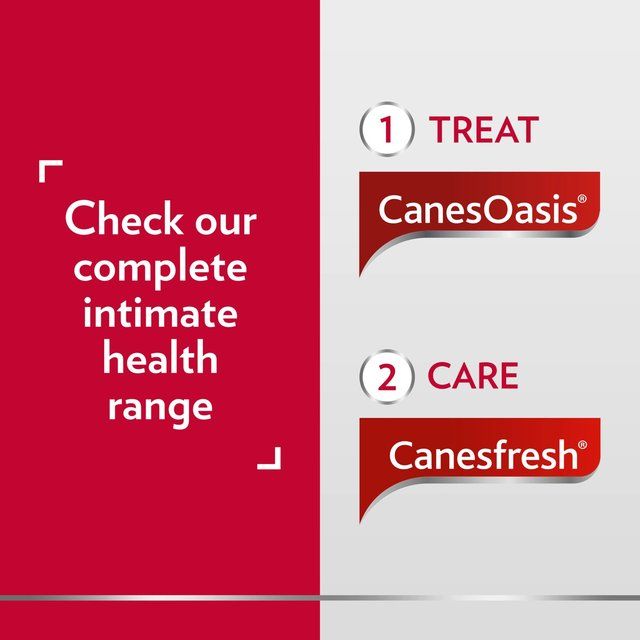 Check our complete intimate health range

1 TREAT

CanesOasis®

2 CARE

Canesfresh®